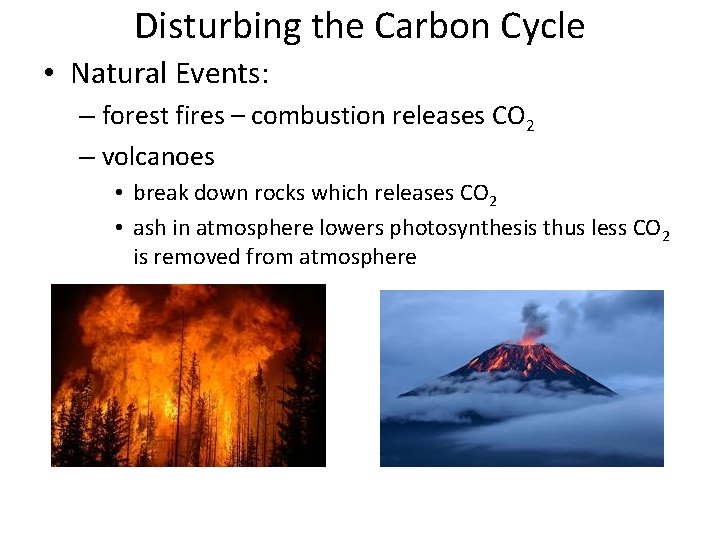 Disturbing the Carbon Cycle

• Natural Events:

– forest fires – combustion releases $CO_2$

– volcanoes

• break down rocks which releases $CO_2$

• ash in atmosphere lowers photosynthesis thus less $CO_2$ is removed from atmosphere